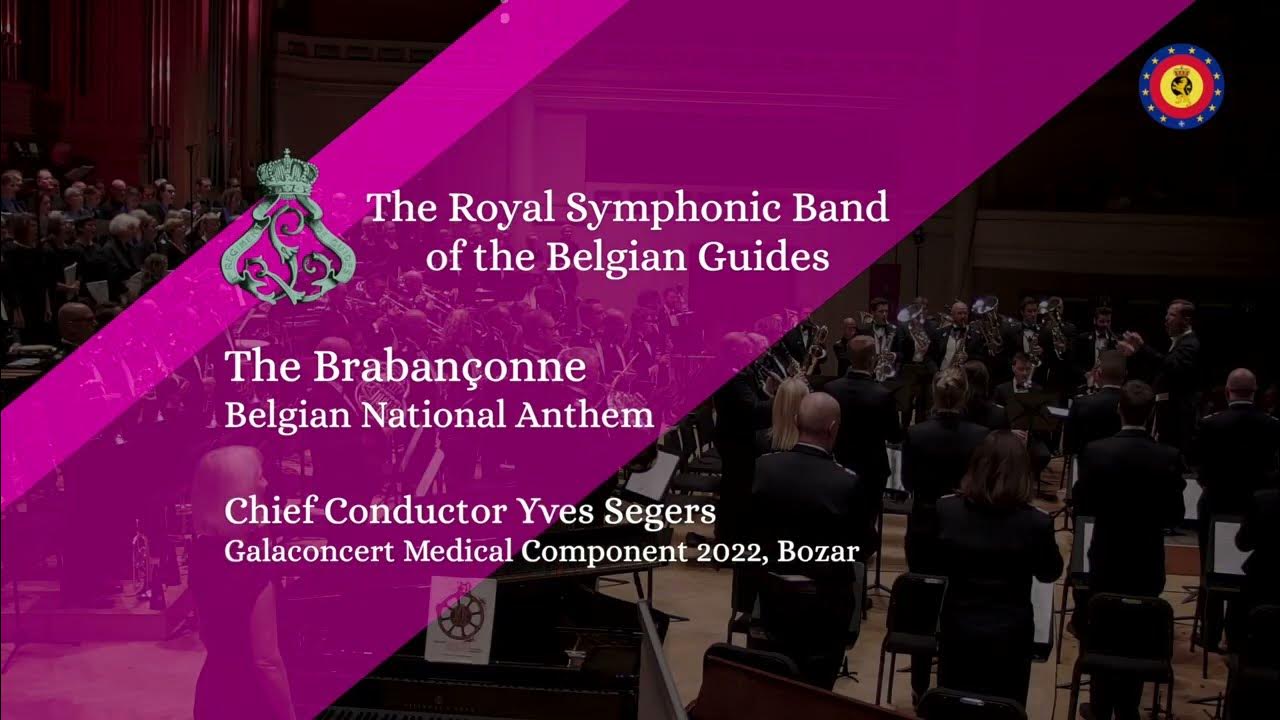 The Royal Symphonic Band of the Belgian Guides

The Brabançonne
Belgian National Anthem

Chief Conductor Yves Segers
Galaconcert Medical Component 2022, Bozar